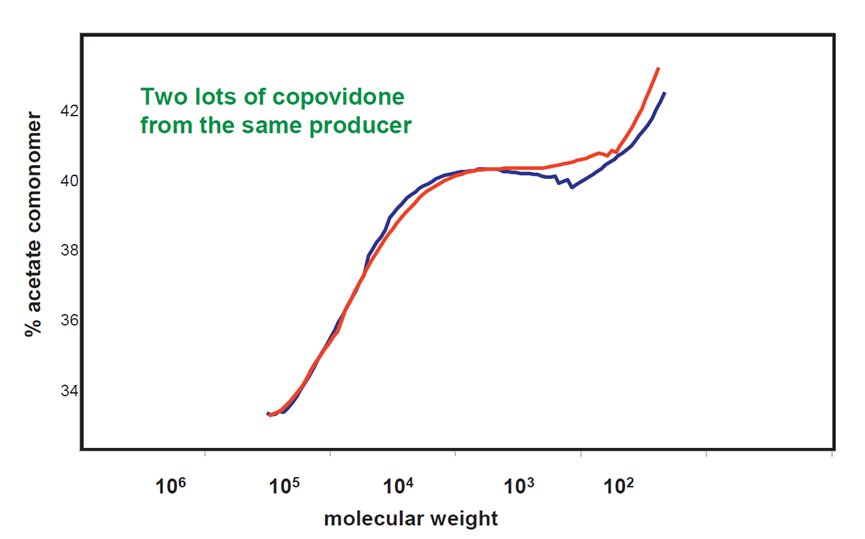 Two lots of copovidone from the same producer

% acetate comonomer

42
40
38
36
34

$10^6$
$10^5$
$10^4$
$10^3$
$10^2$

molecular weight